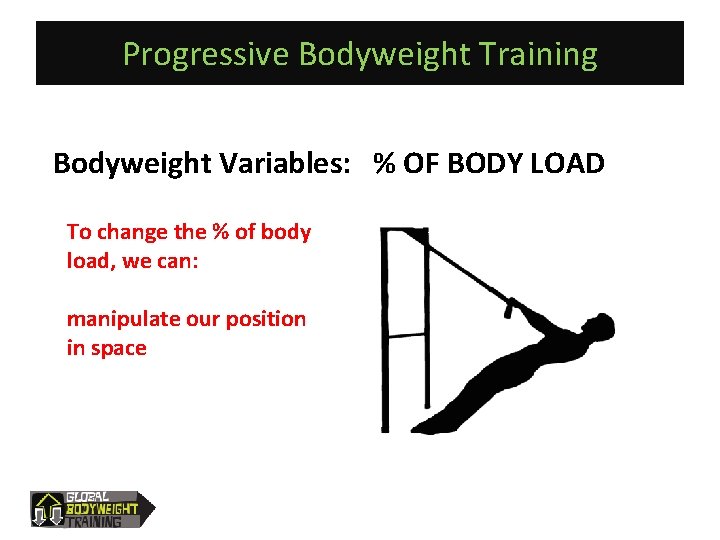 Progressive Bodyweight Training

Bodyweight Variables: % OF BODY LOAD

To change the % of body load, we can:

manipulate our position in space

GLOBAL
BODYWEIGHT
TRAINING